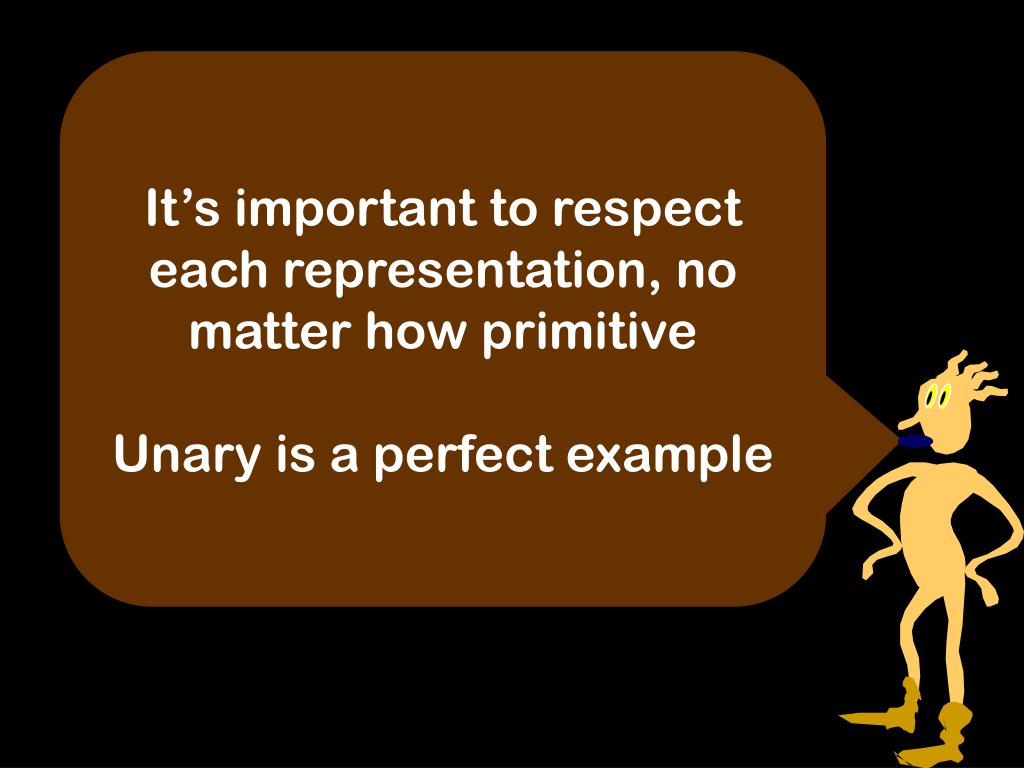 It’s important to respect each representation, no matter how primitive

Unary is a perfect example